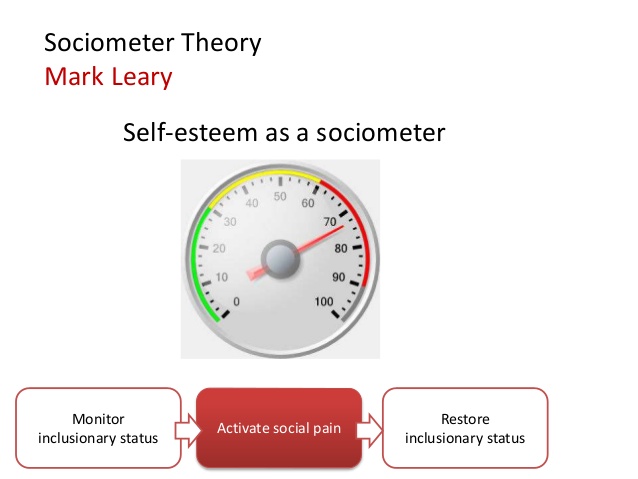 Sociometer Theory
Mark Leary

Self-esteem as a sociometer

0
10
20
30
40
50
60
70
80
90
100

Monitor inclusionary status

Activate social pain

Restore inclusionary status